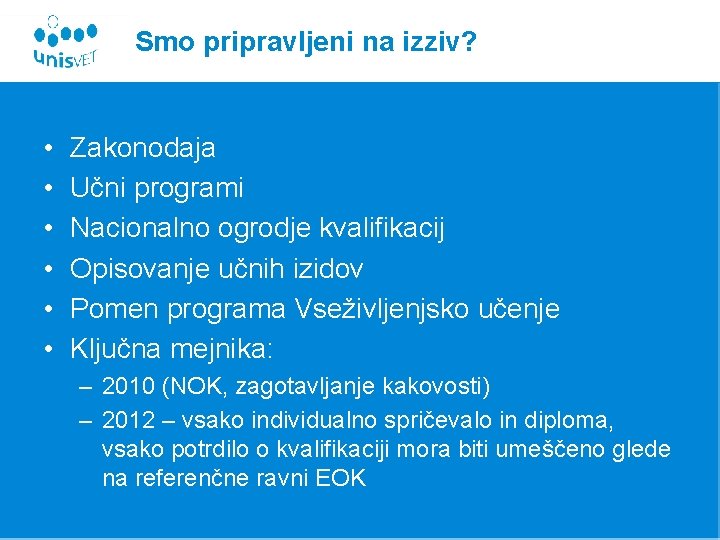 unisVET

Smo pripravljeni na izziv?

• Zakonodaja
• Učni programi
• Nacionalno ogrodje kvalifikacij
• Opisovanje učnih izidov
• Pomen programa Vseživljenjsko učenje
• Ključna mejnika:
– 2010 (NOK, zagotavljanje kakovosti)
– 2012 – vsako individualno spričevalo in diploma, vsako potrdilo o kvalifikaciji mora biti umeščeno glede na referenčne ravni EOK